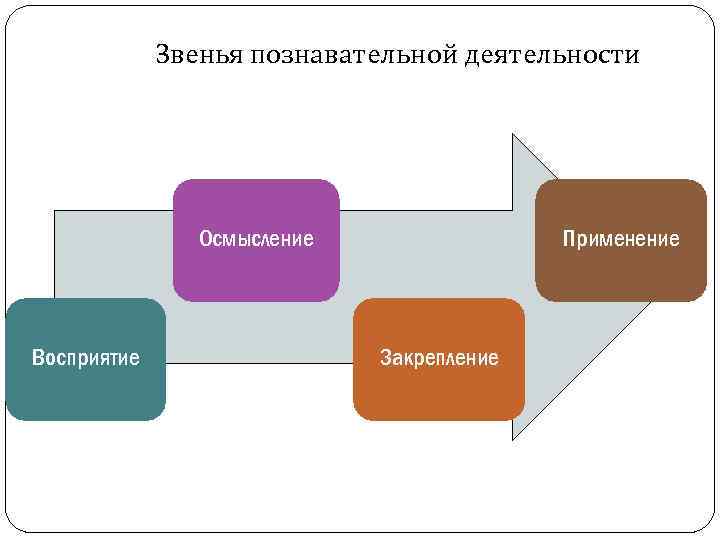 Звенья познавательной деятельности

Восприятие

Осмысление

Закрепление

Применение